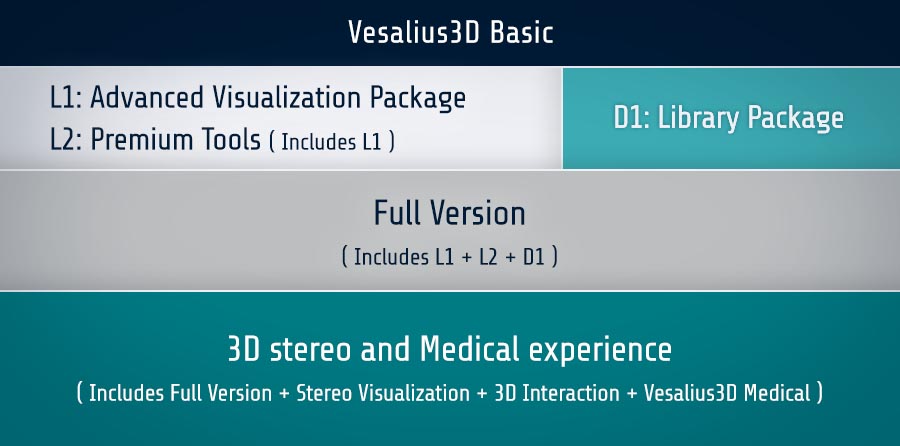 Vesalius3D Basic

L1: Advanced Visualization Package
L2: Premium Tools ( Includes L1 )

D1: Library Package

Full Version
( Includes L1 + L2 + D1 )

3D stereo and Medical experience
( Includes Full Version + Stereo Visualization + 3D Interaction + Vesalius3D Medical )